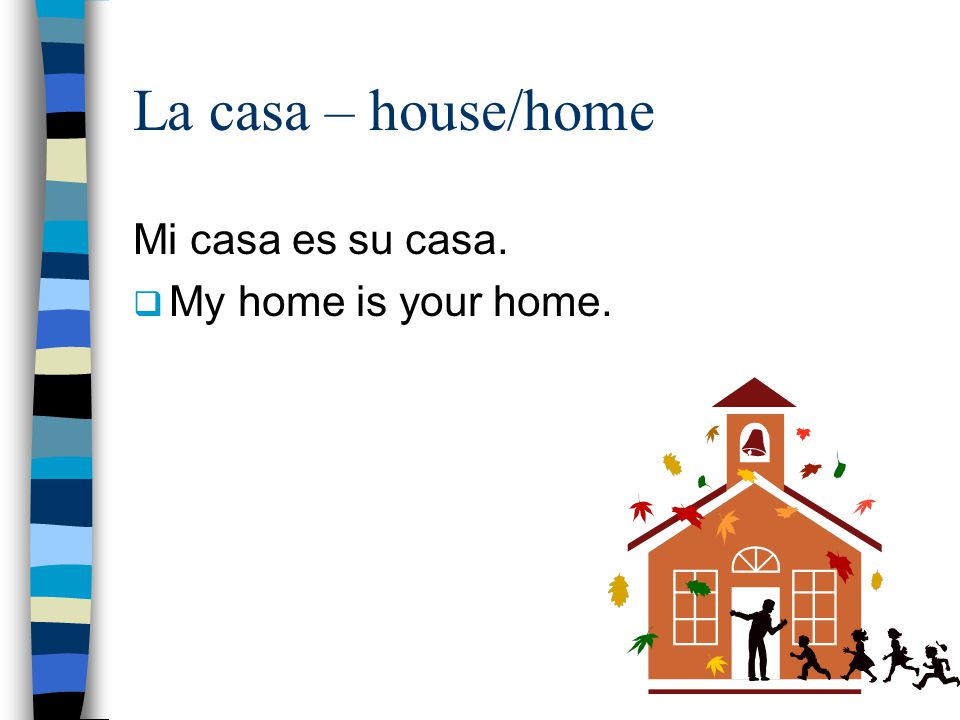 La casa – house/home

Mi casa es su casa.

My home is your home.